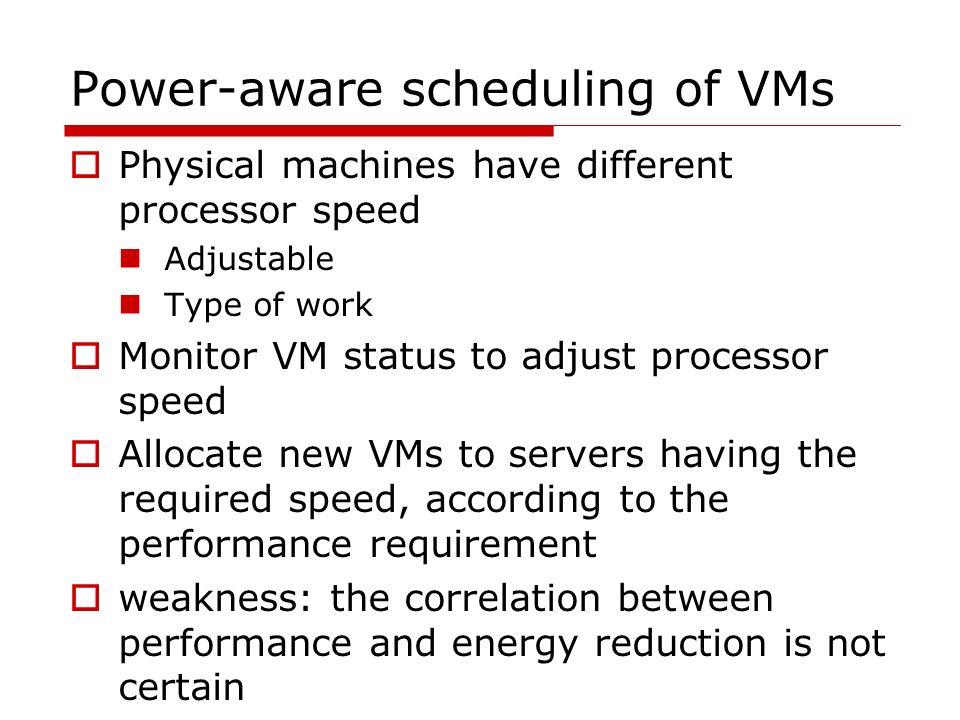 Power-aware scheduling of VMs

Physical machines have different processor speed

Adjustable

Type of work

Monitor VM status to adjust processor speed

Allocate new VMs to servers having the required speed, according to the performance requirement

weakness: the correlation between performance and energy reduction is not certain